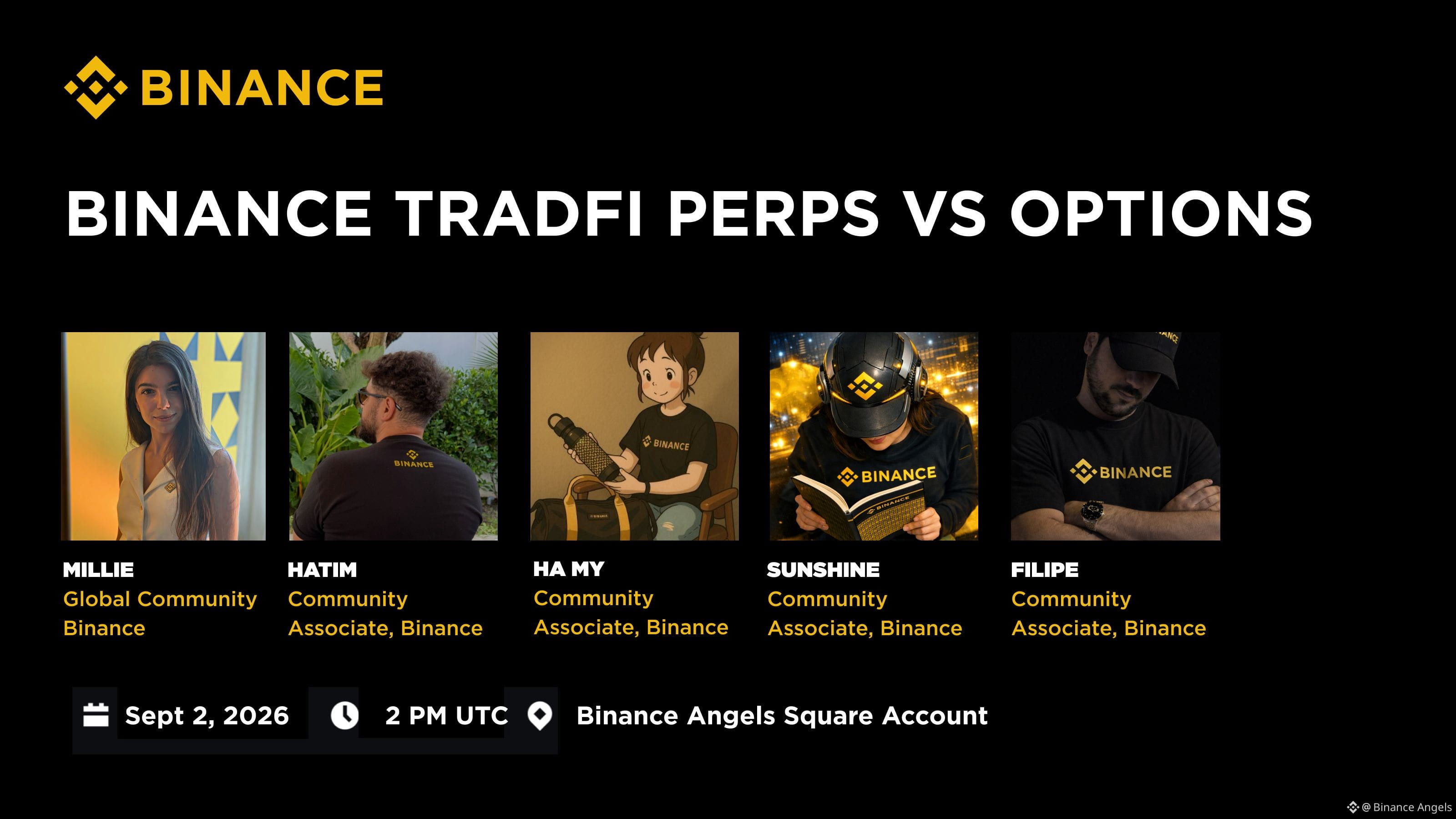 BINANCE

BINANCE TRADFI PERPS VS OPTIONS

BINANCE

BINANCE

BINANCE

BINANCE

BINANCE

MILLIE
Global Community Binance

HATIM
Community Associate, Binance

HA MY
Community Associate, Binance

SUNSHINE
Community Associate, Binance

FILIPE
Community Associate, Binance

Sept 2, 2026 2 PM UTC Binance Angels Square Account

@ Binance Angels